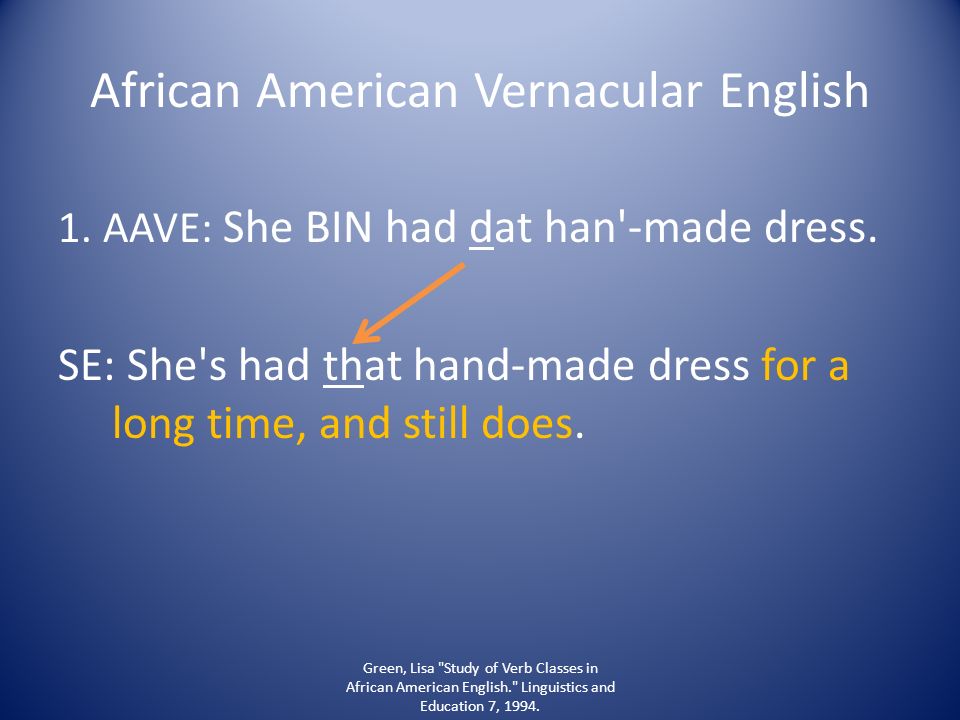 African American Vernacular English

1. AAVE: She BIN had dat han'-made dress.

SE: She's had that hand-made dress for a long time, and still does.

Green, Lisa "Study of Verb Classes in African American English." Linguistics and Education 7, 1994.